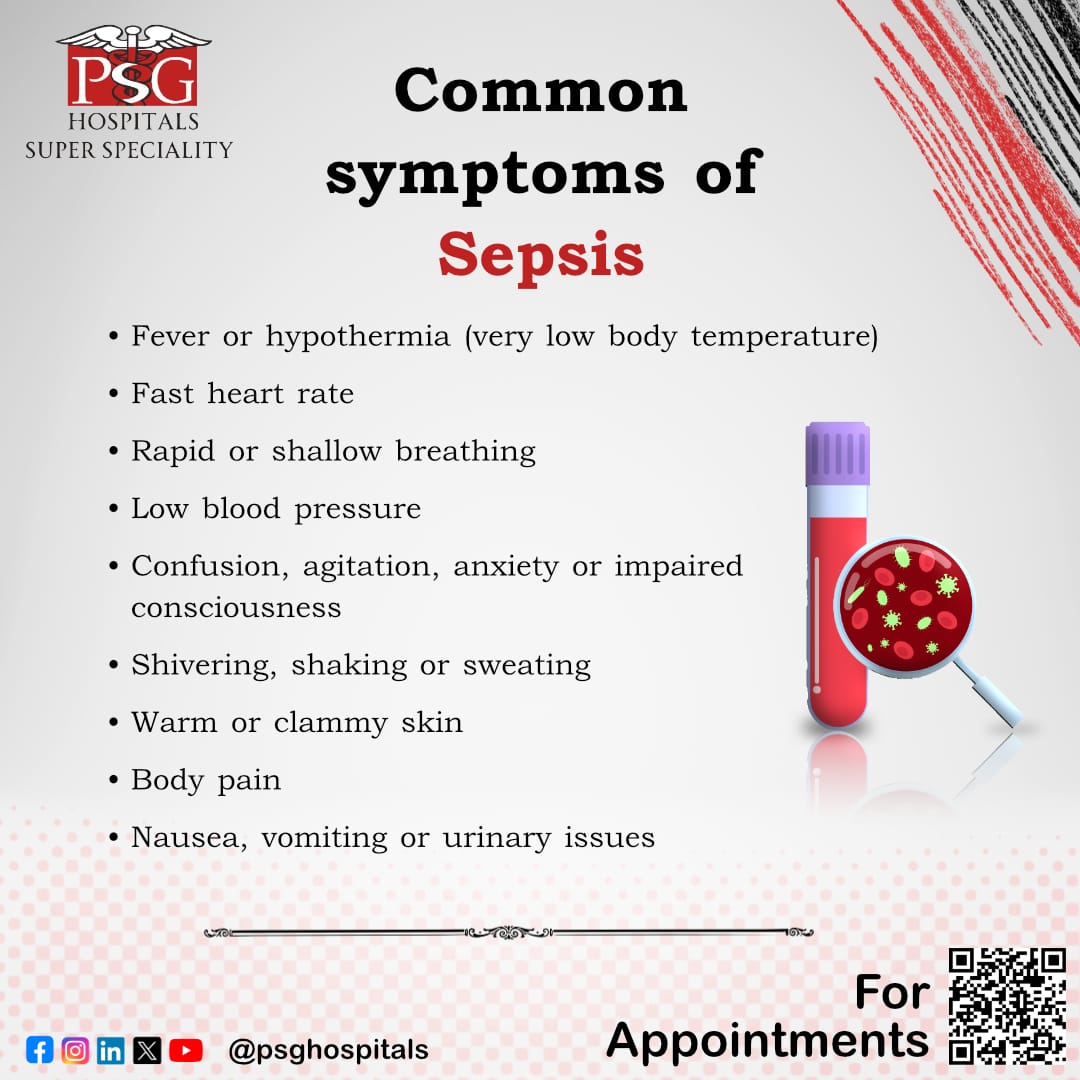 PSG
HOSPITALS
SUPER SPECIALITY

Common symptoms of Sepsis

• Fever or hypothermia (very low body temperature)
• Fast heart rate
• Rapid or shallow breathing
• Low blood pressure
• Confusion, agitation, anxiety or impaired consciousness
• Shivering, shaking or sweating
• Warm or clammy skin
• Body pain
• Nausea, vomiting or urinary issues

@psghospitals

For Appointments